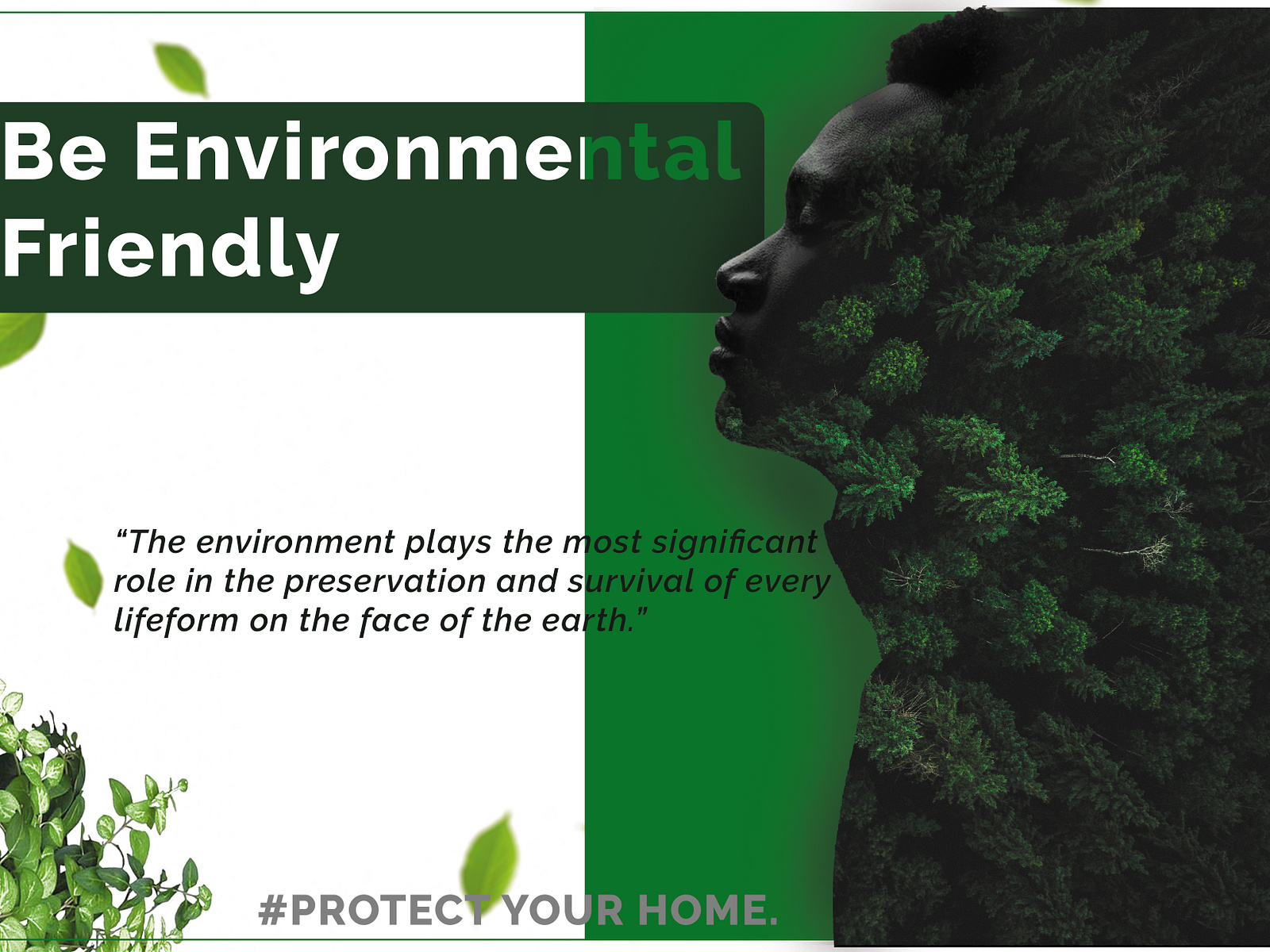 Be Environmental Friendly

“The environment plays the most significant role in the preservation and survival of every lifeform on the face of the earth.”

#PROTECT YOUR HOME.